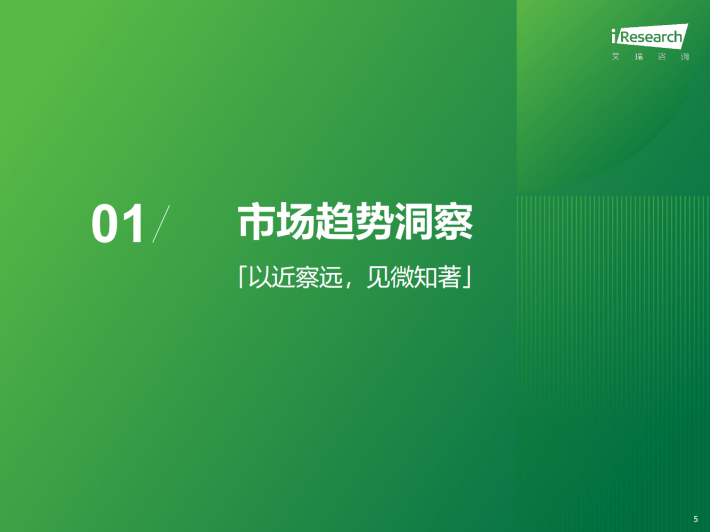 iResearch
艾 瑞 咨 询

01/

市场趋势洞察

「以近察远，见微知著」

5